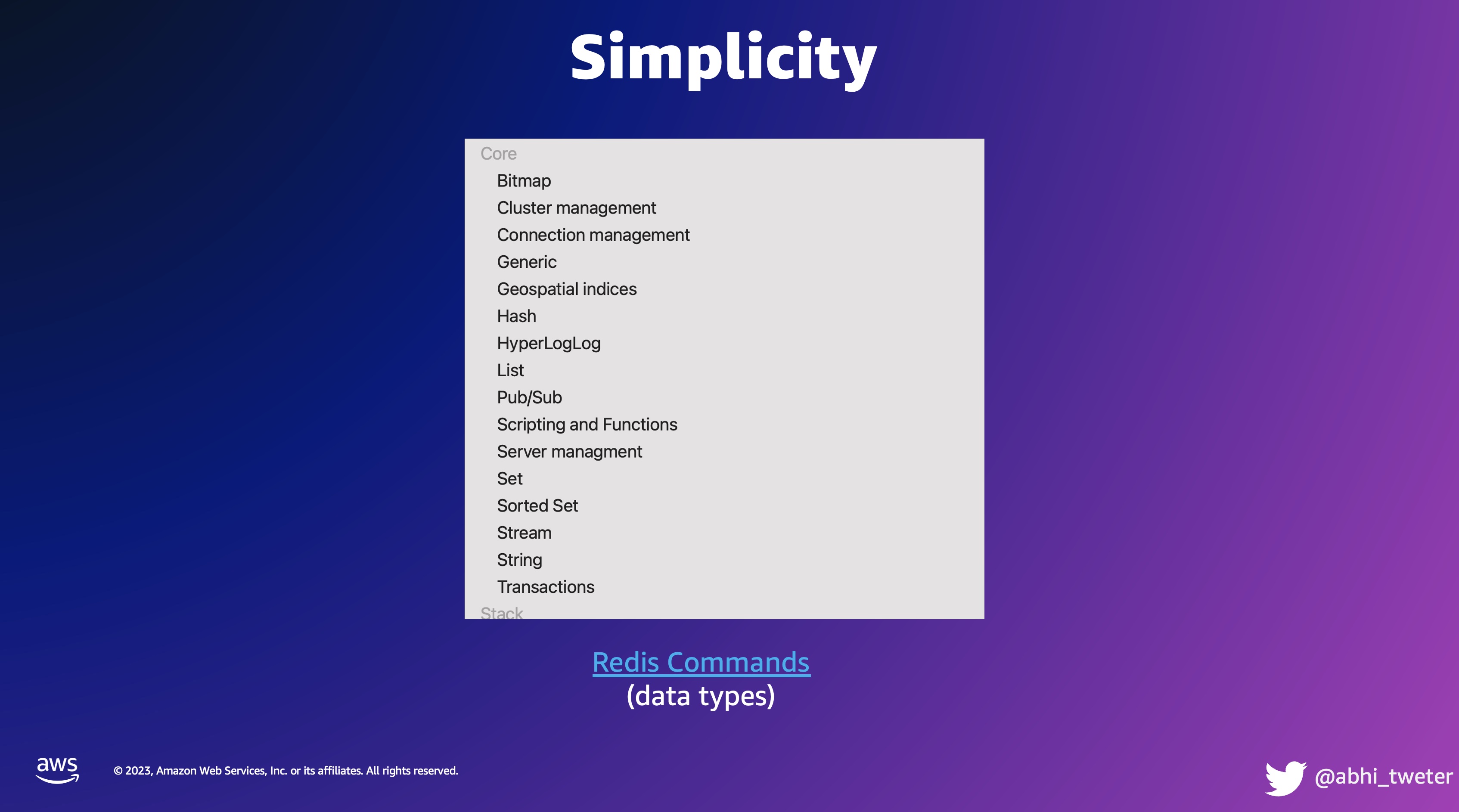 Simplicity

Core
Bitmap
Cluster management
Connection management
Generic
Geospatial indices
Hash
HyperLogLog
List
Pub/Sub
Scripting and Functions
Server managment
Set
Sorted Set
Stream
String
Transactions
Stack

Redis Commands
(data types)

aws

© 2023, Amazon Web Services, Inc. or its affiliates. All rights reserved.

@abhi_tweter